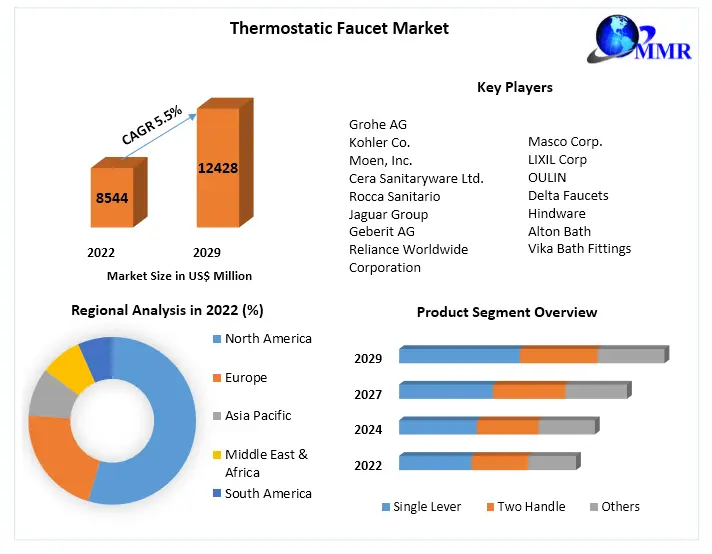 Thermostatic Faucet Market

MMR

CAGR 5.5%

8544

12428

2022

2029

Market Size in US$ Million

Key Players

Grohe AG
Kohler Co.
Moen, Inc.
Cera Sanitaryware Ltd.
Rocca Sanitario
Jaguar Group
Geberit AG
Reliance Worldwide Corporation

Masco Corp.
LIXIL Corp
OULIN
Delta Faucets
Hindware
Alton Bath
Vika Bath Fittings

Regional Analysis in 2022 (%)

North America
Europe
Asia Pacific
Middle East & Africa
South America

Product Segment Overview

2029
2027
2024
2022

Single Lever
Two Handle
Others